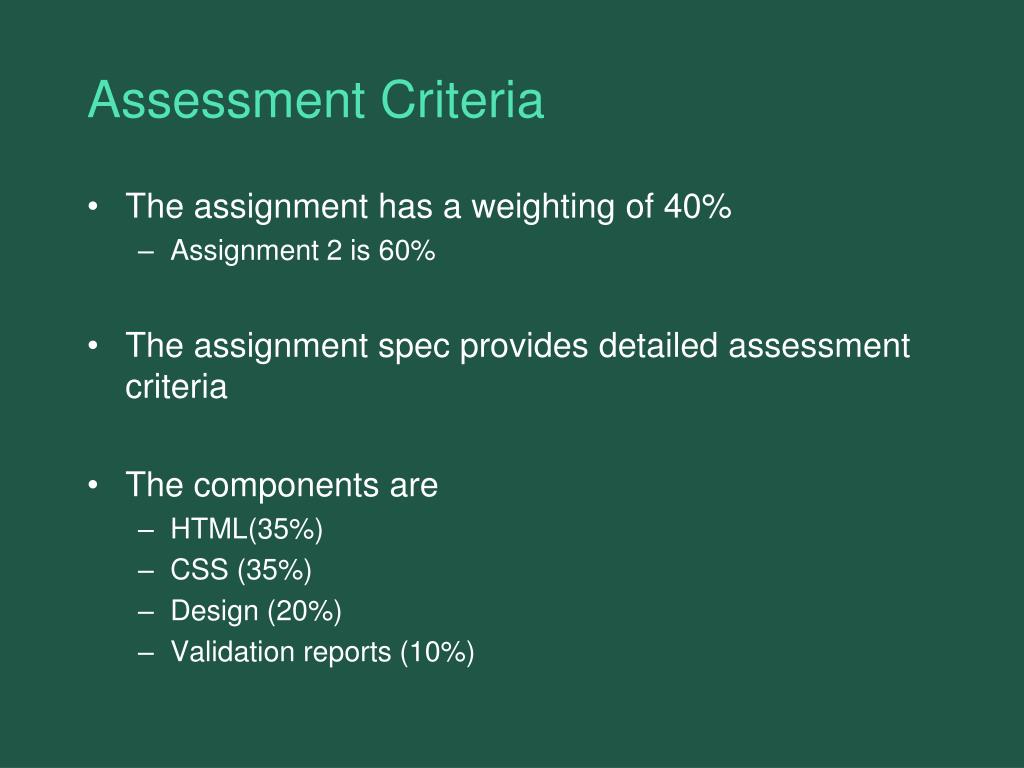 Assessment Criteria

• The assignment has a weighting of 40%
– Assignment 2 is 60%

• The assignment spec provides detailed assessment criteria

• The components are
– HTML(35%)
– CSS (35%)
– Design (20%)
– Validation reports (10%)